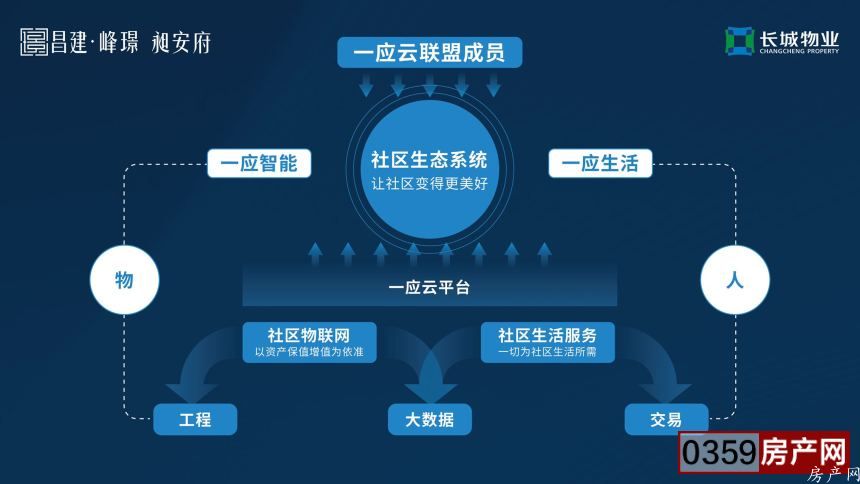 昌建·峰璟 昶安府

长城物业
CHANGCHENG PROPERTY

一应云联盟成员

一应智能

社区生态系统
让社区变得更美好

一应生活

物

人

一应云平台

社区物联网
以资产保值增值为依准

社区生活服务
一切为社区生活所需

工程

大数据

交易

0359房产网
房产网